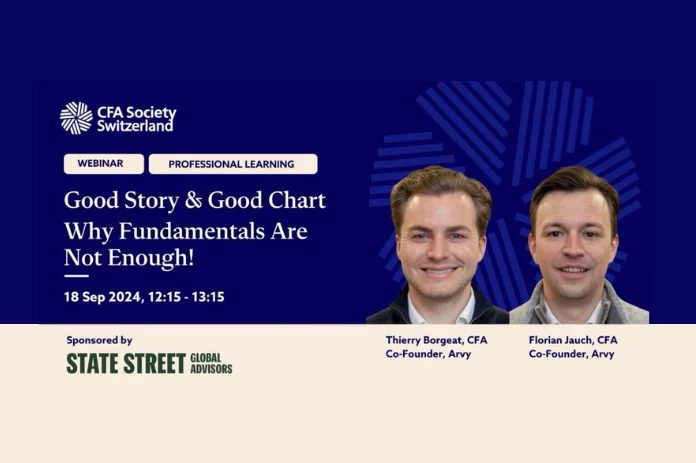 CFA Society Switzerland

WEBINAR

PROFESSIONAL LEARNING

Good Story & Good Chart
Why Fundamentals Are Not Enough!

18 Sep 2024, 12:15 - 13:15

Sponsored by

STATE STREET GLOBAL ADVISORS

Thierry Borgeat, CFA
Co-Founder, Arvy

Florian Jauch, CFA
Co-Founder, Arvy